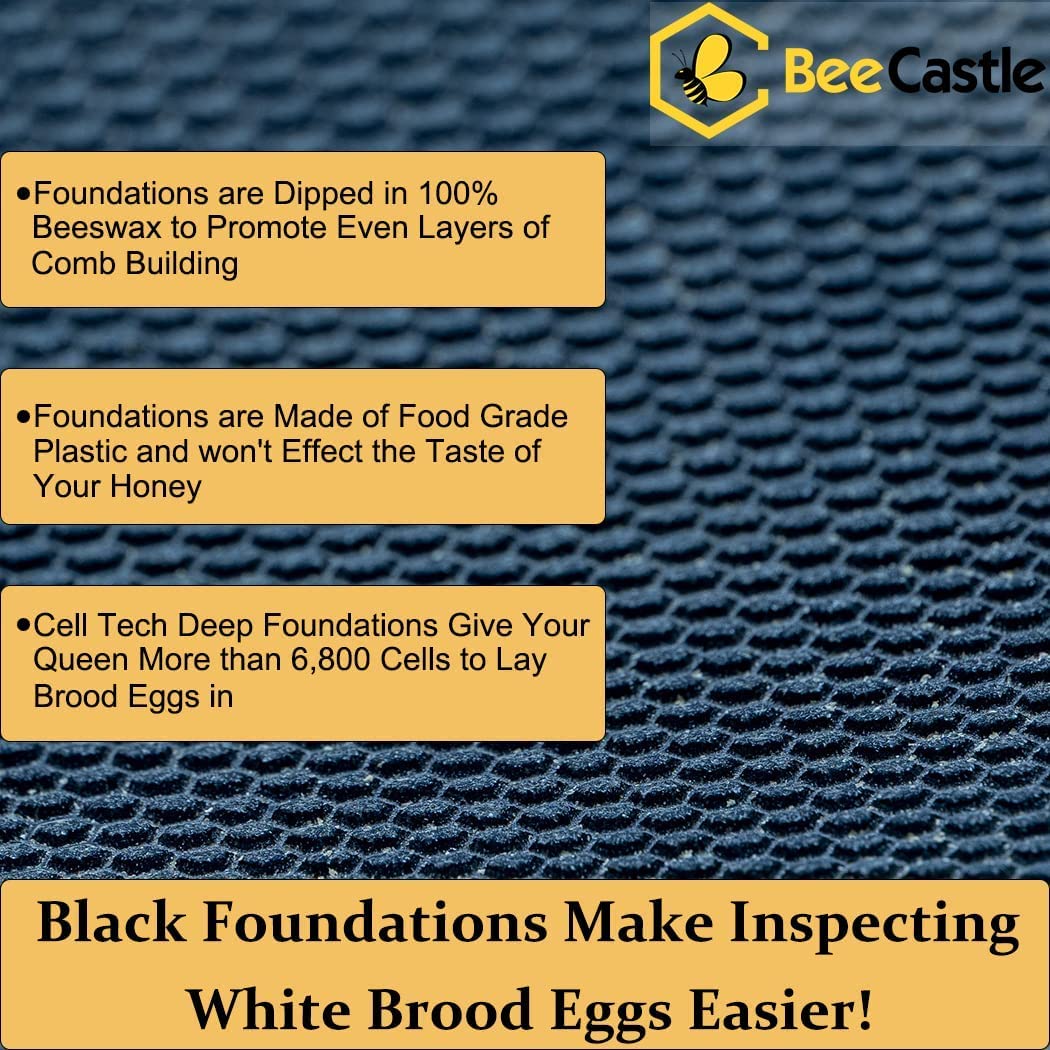 BeeCastle

•Foundations are Dipped in 100% Beeswax to Promote Even Layers of Comb Building

•Foundations are Made of Food Grade Plastic and won't Effect the Taste of Your Honey

•Cell Tech Deep Foundations Give Your Queen More than 6,800 Cells to Lay Brood Eggs in

Black Foundations Make Inspecting White Brood Eggs Easier!